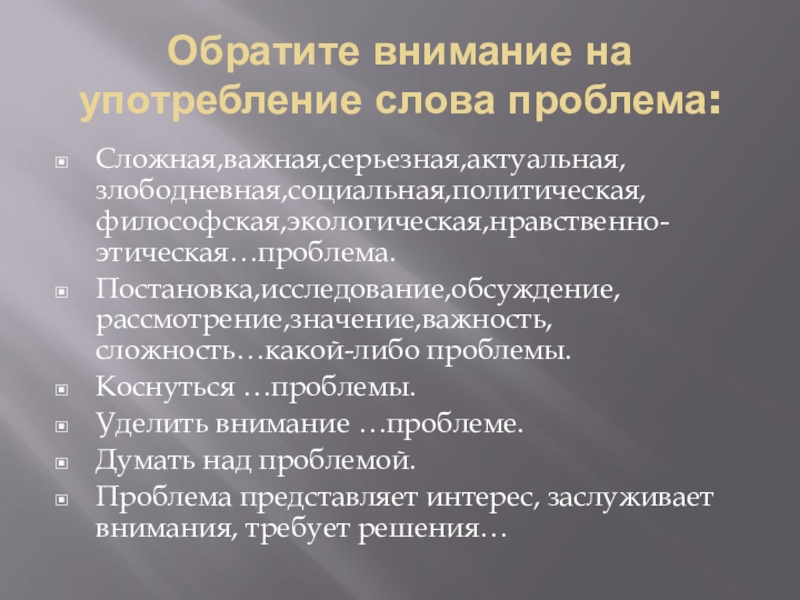 Обратите внимание на употребление слова проблема:

Сложная,важная,серьезная,актуальная, злободневная,социальная,политическая, философская,экологическая,нравственно-этическая…проблема.

Постановка,исследование,обсуждение, рассмотрение,значение,важность, сложность…какой-либо проблемы.

Коснуться …проблемы.

Уделить внимание …проблеме.

Думать над проблемой.

Проблема представляет интерес, заслуживает внимания, требует решения…